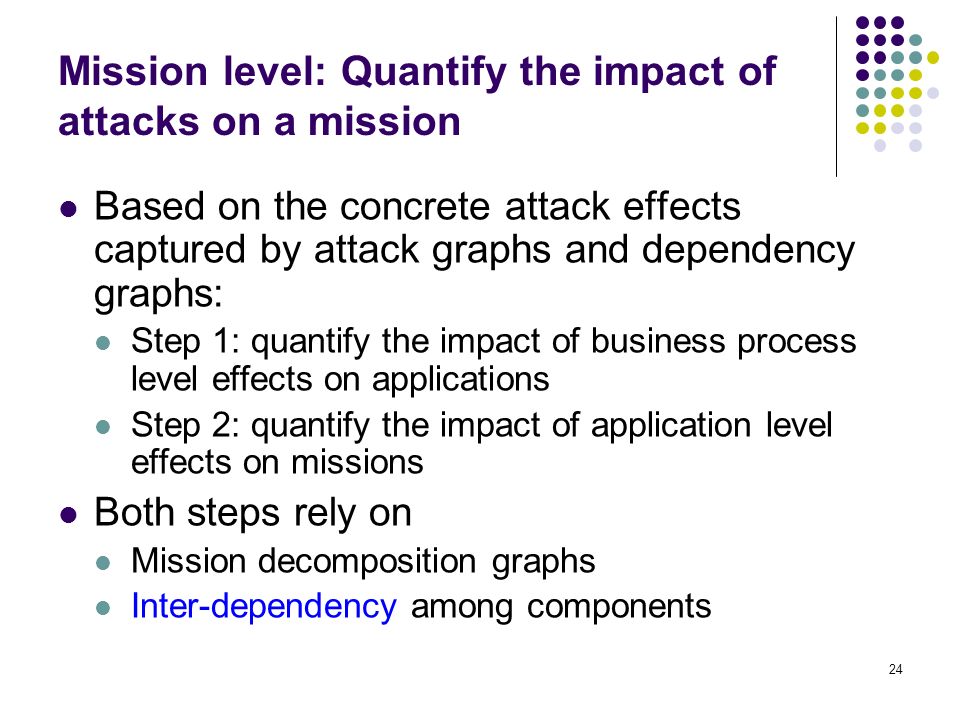 Mission level: Quantify the impact of attacks on a mission

- Based on the concrete attack effects captured by attack graphs and dependency graphs:
  - Step 1: quantify the impact of business process level effects on applications
  - Step 2: quantify the impact of application level effects on missions
- Both steps rely on
  - Mission decomposition graphs
  - Inter-dependency among components

24